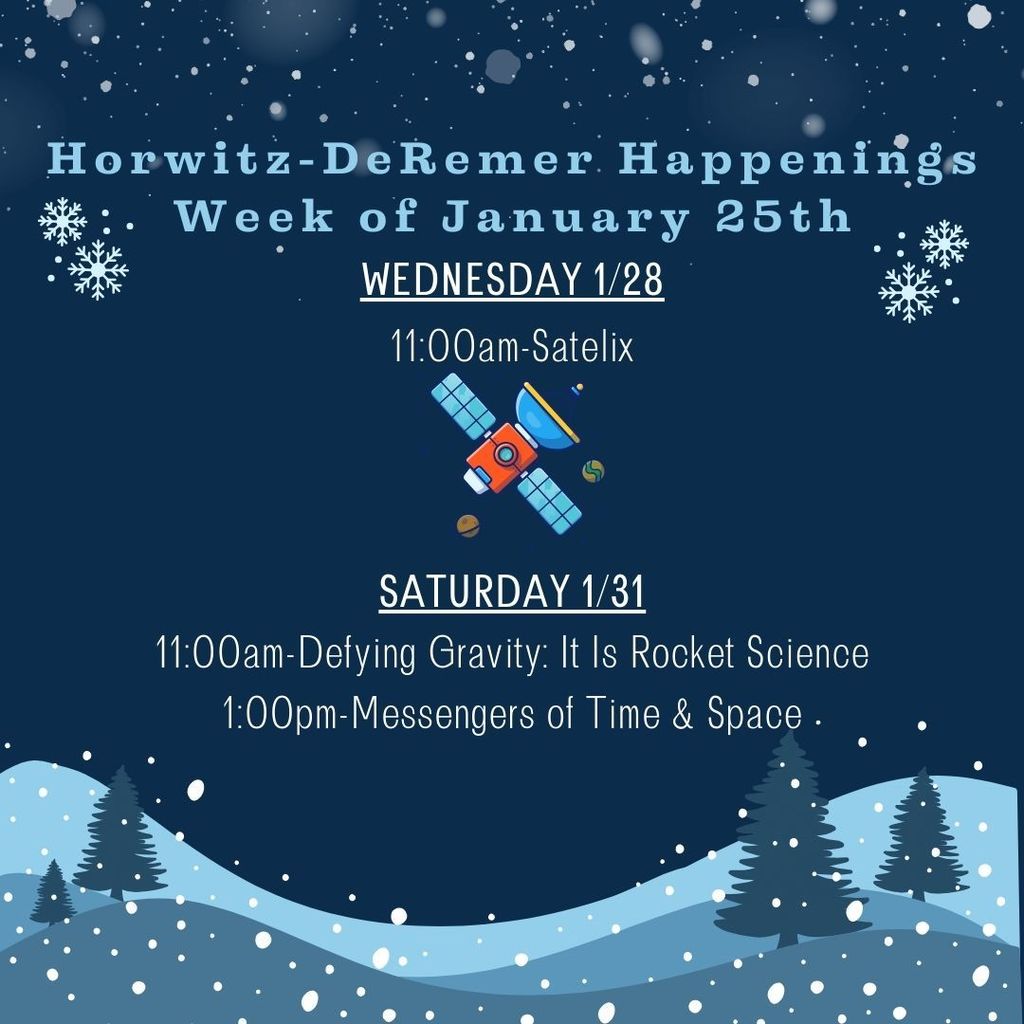 Horwitz-DeRemer Happenings
Week of January 25th

WEDNESDAY 1/28

11:00am-Satelix

SATURDAY 1/31

11:00am-Defying Gravity: It Is Rocket Science
1:00pm-Messengers of Time & Space